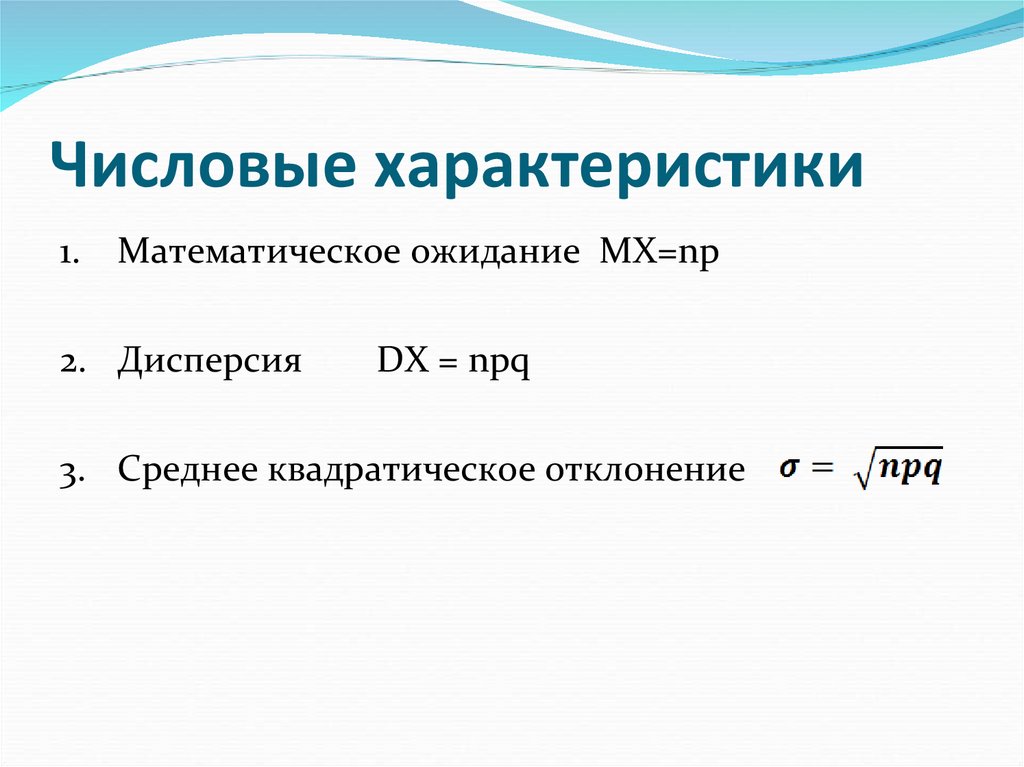 Числовые характеристики

1. Математическое ожидание MX=np

2. Дисперсия DX = npq

3. Среднее квадратическое отклонение $\sigma = \sqrt{npq}$